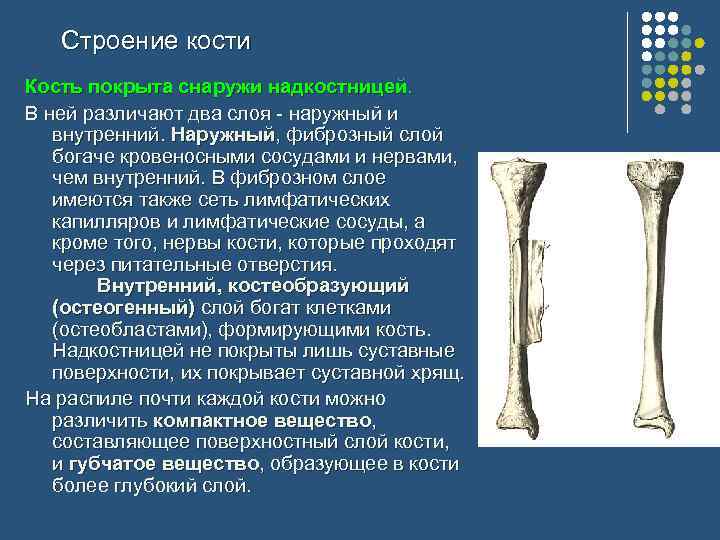 Строение кости

Кость покрыта снаружи надкостницей.

В ней различают два слоя - наружный и внутренний. Наружный, фиброзный слой богаче кровеносными сосудами и нервами, чем внутренний. В фиброзном слое имеются также сеть лимфатических капилляров и лимфатические сосуды, а кроме того, нервы кости, которые проходят через питательные отверстия.

Внутренний, костеобразующий (остеогенный) слой богат клетками (остеобластами), формирующими кость. Надкостницей не покрыты лишь суставные поверхности, их покрывает суставной хрящ.

На распиле почти каждой кости можно различить компактное вещество, составляющее поверхностный слой кости, и губчатое вещество, образующее в кости более глубокий слой.